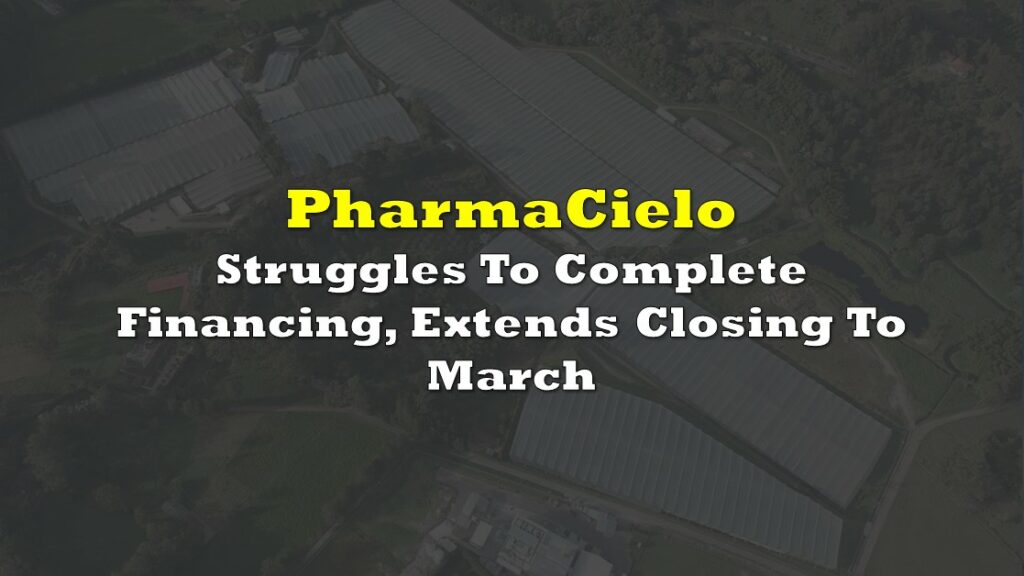 PharmaCielo
Struggles To Complete Financing, Extends Closing To March